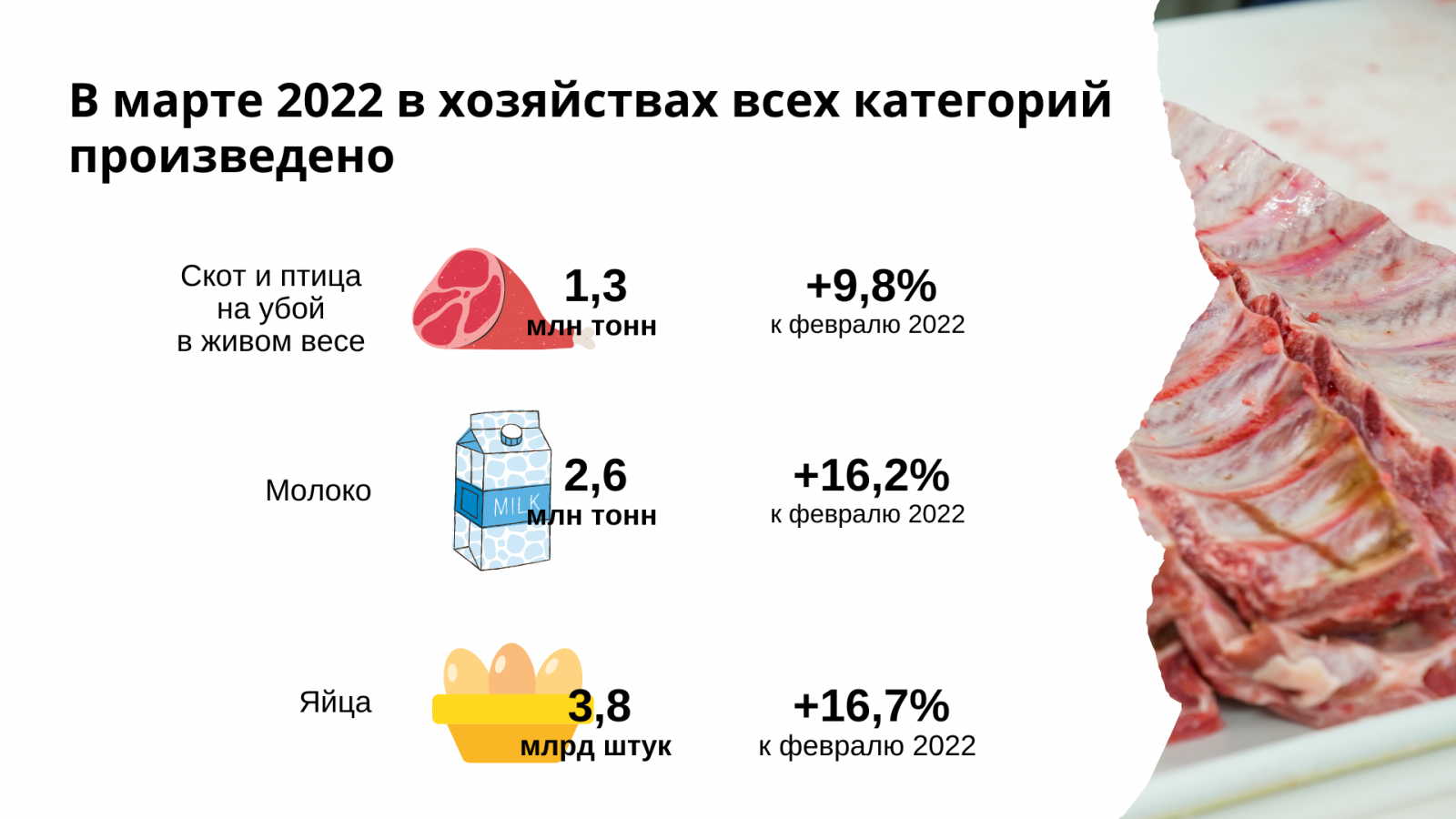 В марте 2022 в хозяйствах всех категорий произведено

Скот и птица на убой в живом весе

1,3 млн тонн

+9,8% к февралю 2022

Молоко

MILK

2,6 млн тонн

+16,2% к февралю 2022

Яйца

3,8 млрд штук

+16,7% к февралю 2022